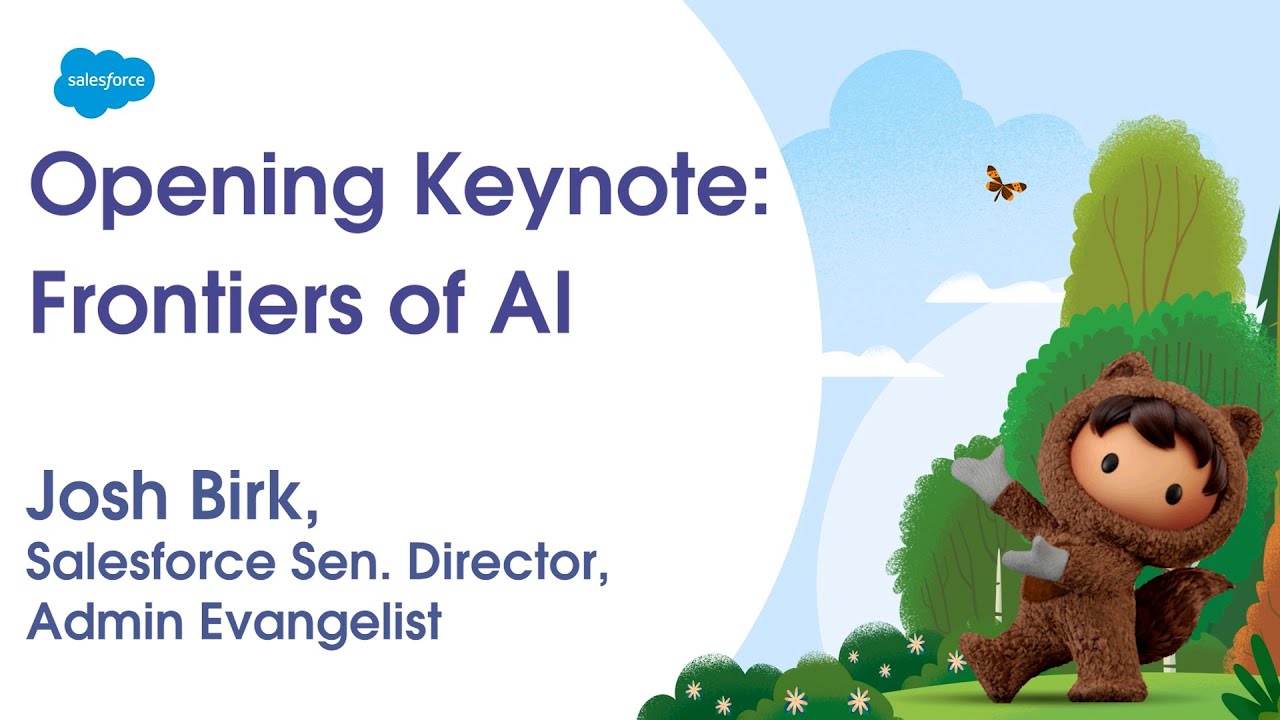 salesforce

Opening Keynote: Frontiers of AI

Josh Birk,
Salesforce Sen. Director, Admin Evangelist